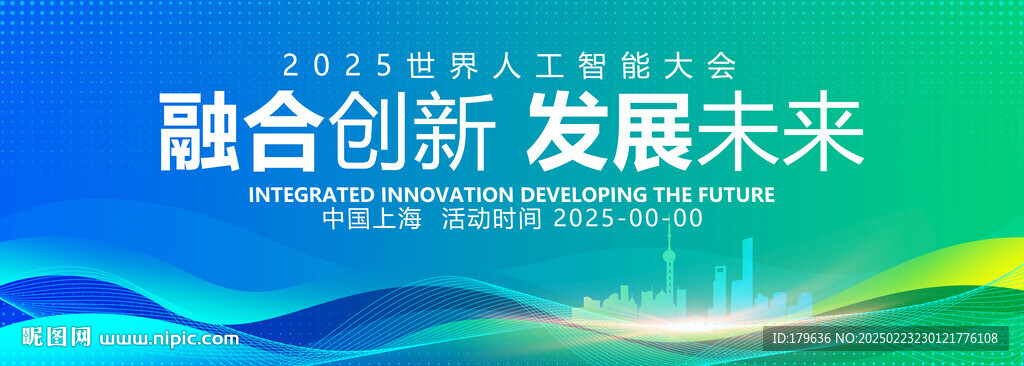 2025世界人工智能大会

融合创新 发展未来

INTEGRATED INNOVATION DEVELOPING THE FUTURE

中国上海 活动时间 2025-00-00

昵图网 www.nipic.com

ID:179636 NO:20250223230121776108